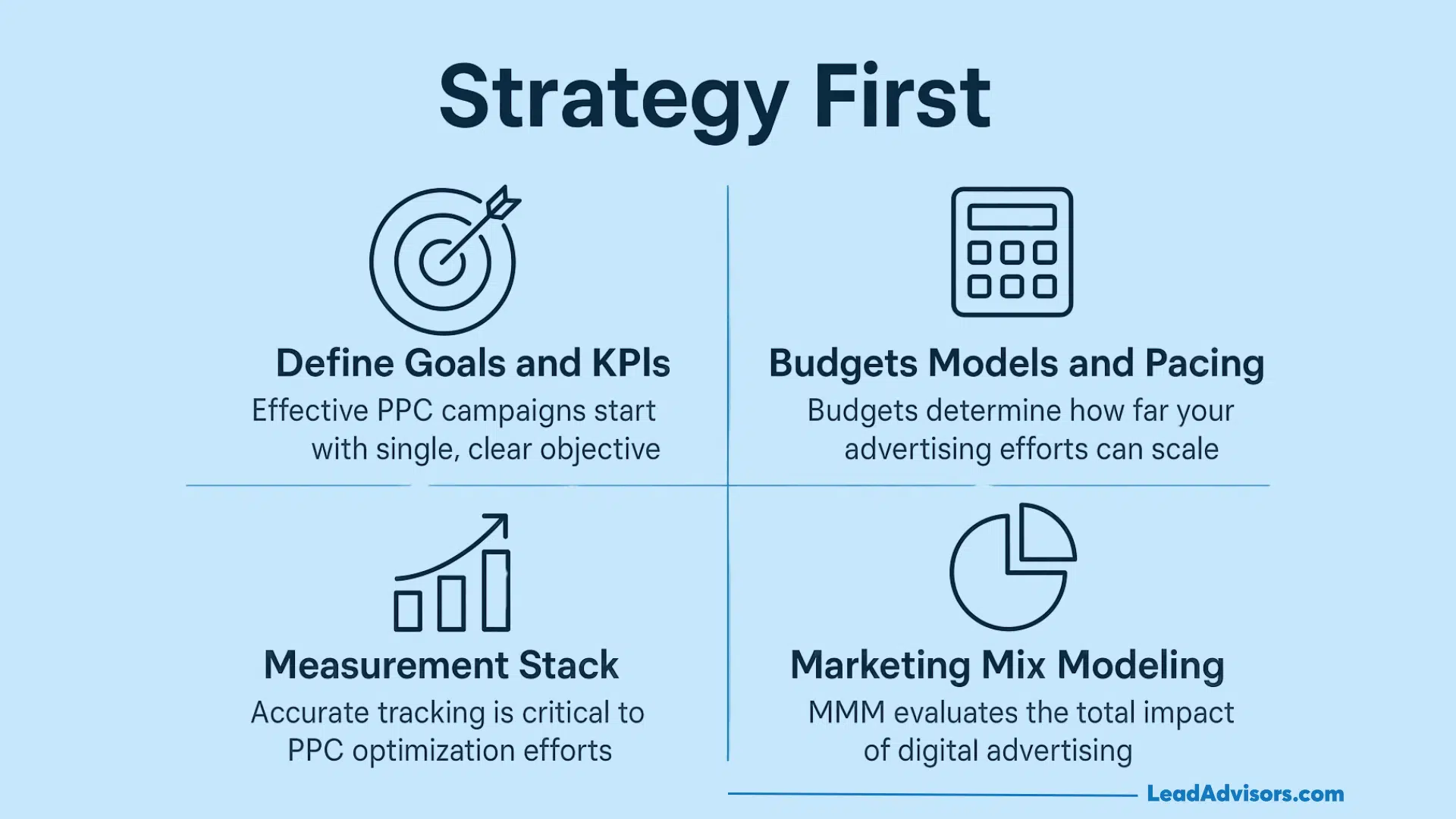 Strategy First

Define Goals and KPIs
Effective PPC campaigns start with single, clear objective

Budgets Models and Pacing
Budgets determine how far your advertising efforts can scale

Measurement Stack
Accurate tracking is critical to PPC optimization efforts

Marketing Mix Modeling
MMM evaluates the total impact of digital advertising

LeadAdvisors.com